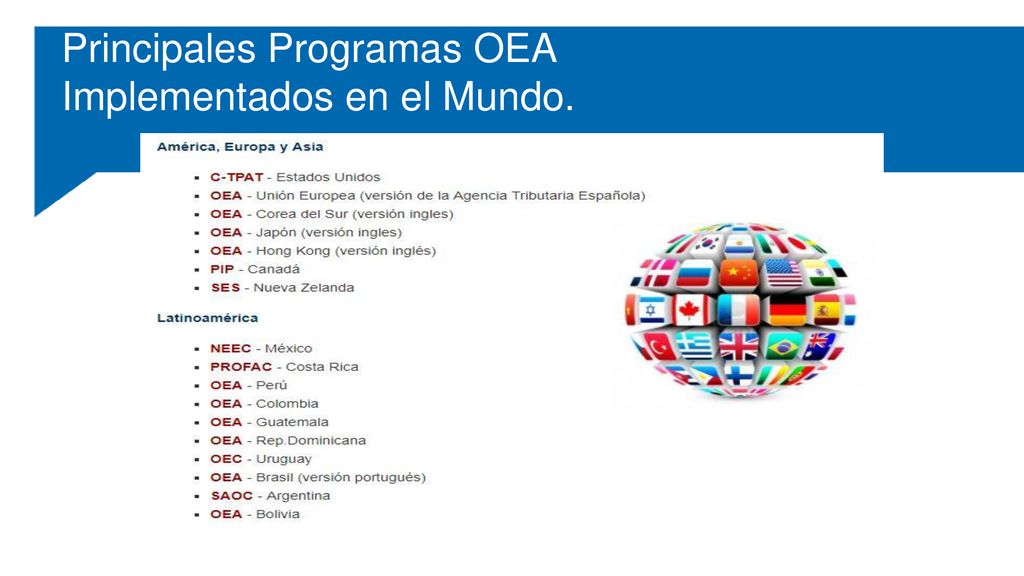 Principales Programas OEA Implementados en el Mundo.

América, Europa y Asia

- C-TPAT - Estados Unidos
- OEA - Unión Europea (versión de la Agencia Tributaria Española)
- OEA - Corea del Sur (versión ingles)
- OEA - Japón (versión ingles)
- OEA - Hong Kong (versión inglés)
- PIP - Canadá
- SES - Nueva Zelanda

Latinoamérica

- NEEC - México
- PROFAC - Costa Rica
- OEA - Perú
- OEA - Colombia
- OEA - Guatemala
- OEA - Rep.Dominicana
- OEC - Uruguay
- OEA - Brasil (versión portugués)
- SAOC - Argentina
- OEA - Bolivia